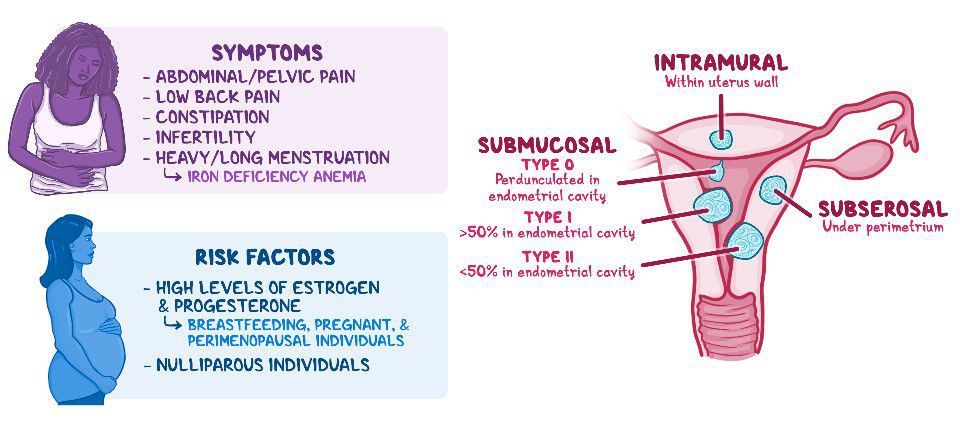 SYMPTOMS
- ABDOMINAL/PELVIC PAIN
- LOW BACK PAIN
- CONSTIPATION
- INFERTILITY
- HEAVY/LONG MENSTRUATION
↳ IRON DEFICIENCY ANEMIA

RISK FACTORS
- HIGH LEVELS OF ESTROGEN & PROGESTERONE
↳ BREASTFEEDING, PREGNANT, & PERIMENOPAUSAL INDIVIDUALS
- NULLIPAROUS INDIVIDUALS

INTRAMURAL
Within uterus wall

SUBMUCOSAL
TYPE 0
Perdunculated in endometrial cavity
TYPE I
>50% in endometrial cavity
TYPE II
<50% in endometrial cavity

SUBSEROSAL
Under perimetrium